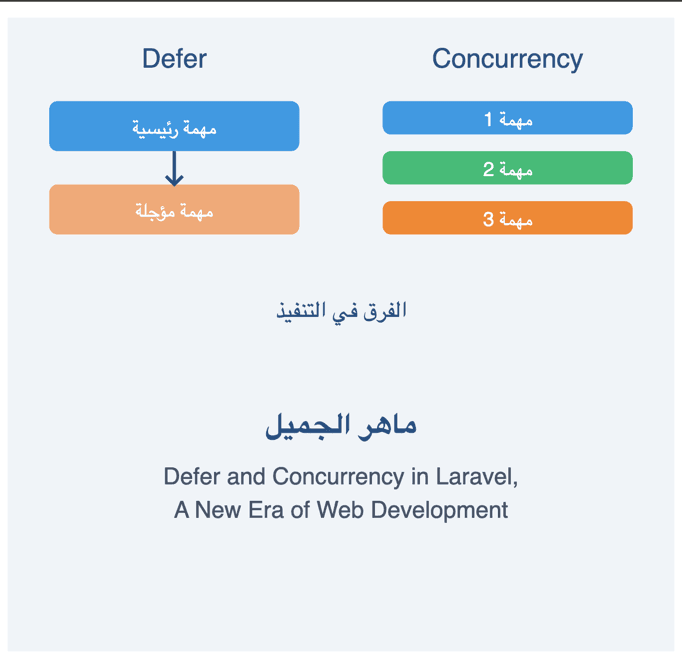 Defer

مهمة رئيسية

مهمة مؤجلة

Concurrency

مهمة 1

مهمة 2

مهمة 3

الفرق في التنفيذ

ماهر الجميل

Defer and Concurrency in Laravel, A New Era of Web Development